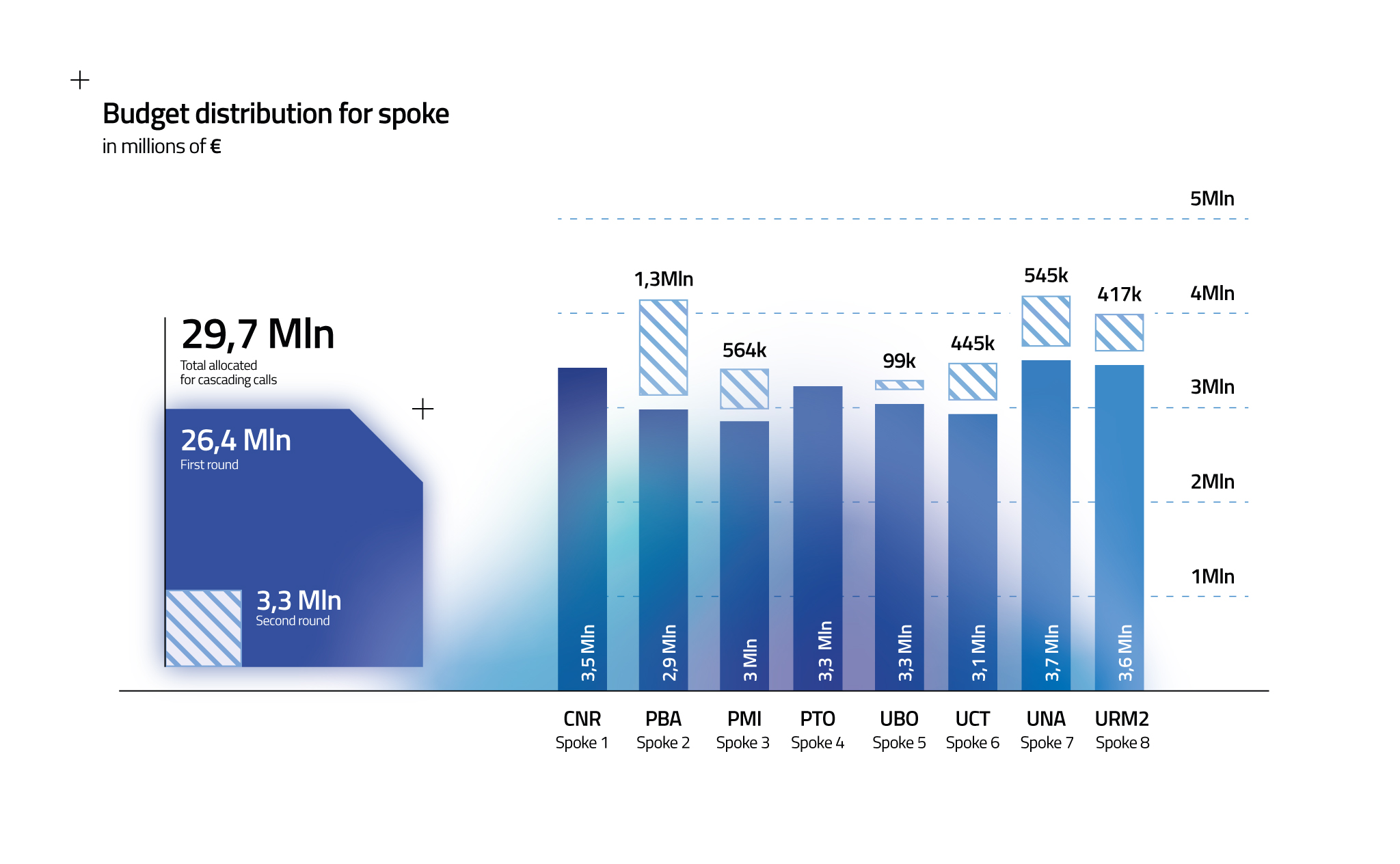 Budget distribution for spoke
in millions of €

29,7 Mln
Total allocated for cascading calls

26,4 Mln
First round

3,3 Mln
Second round

5Mln
4Mln
3Mln
2Mln
1Mln

1,3Mln
564k
99k
445k
545k
417k

3,5 Mln
2,9 Mln
3 Mln
3,3 Mln
3,3 Mln
3,1 Mln
3,7 Mln
3,6 Mln

CNR
Spoke 1
PBA
Spoke 2
PMI
Spoke 3
PTO
Spoke 4
UBO
Spoke 5
UCT
Spoke 6
UNA
Spoke 7
URM2
Spoke 8